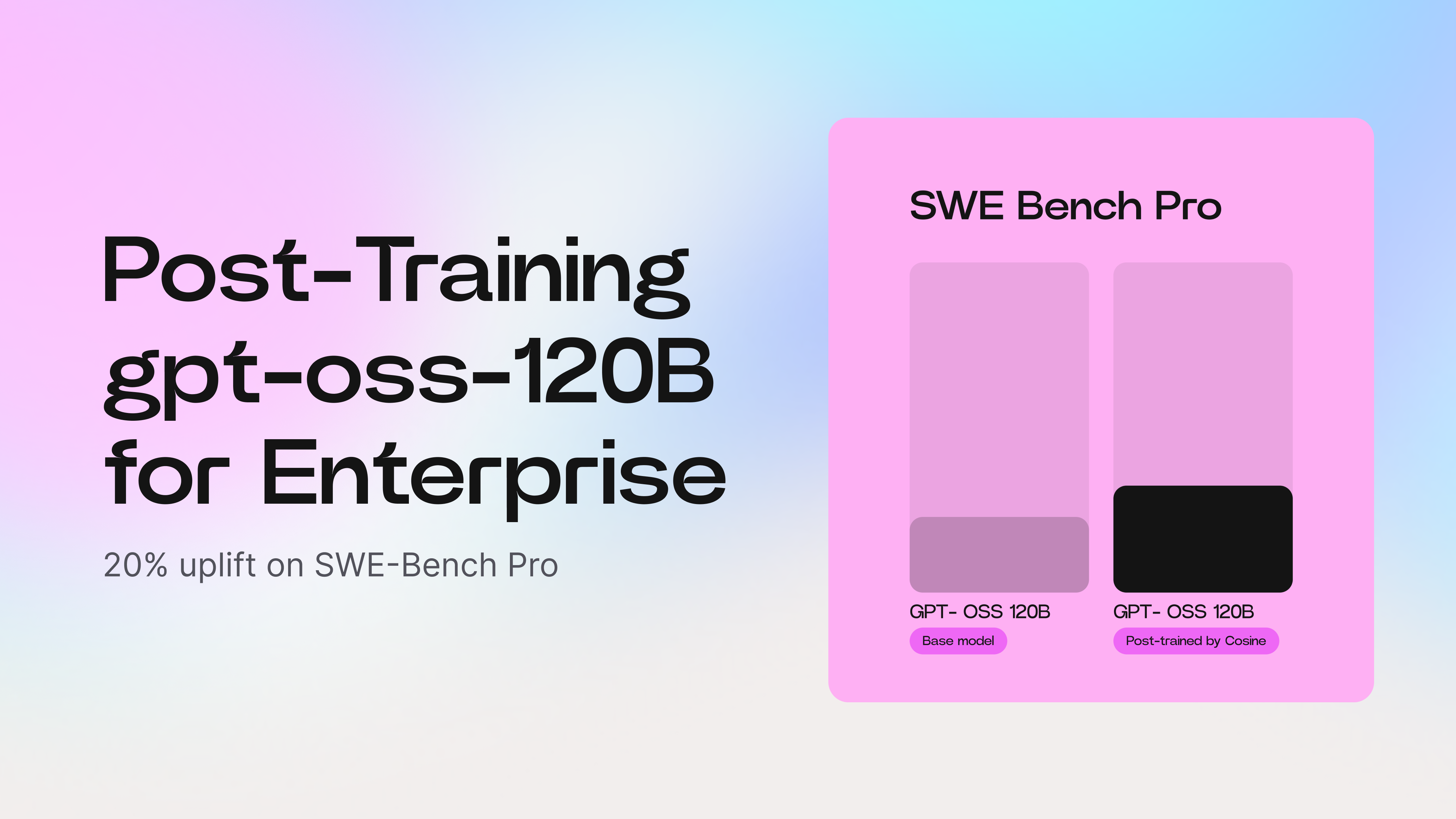 Post-Training gpt-oss-120B for Enterprise

20% uplift on SWE-Bench Pro

SWE Bench Pro

GPT- OSS 120B
Base model

GPT- OSS 120B
Post-trained by Cosine